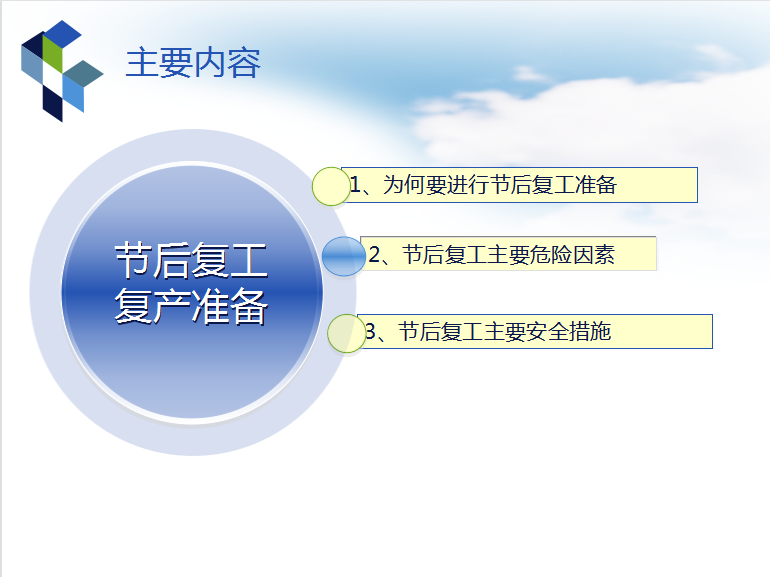 主要内容

节后复工复产准备

1、为何要进行节后复工准备

2、节后复工主要危险因素

3、节后复工主要安全措施